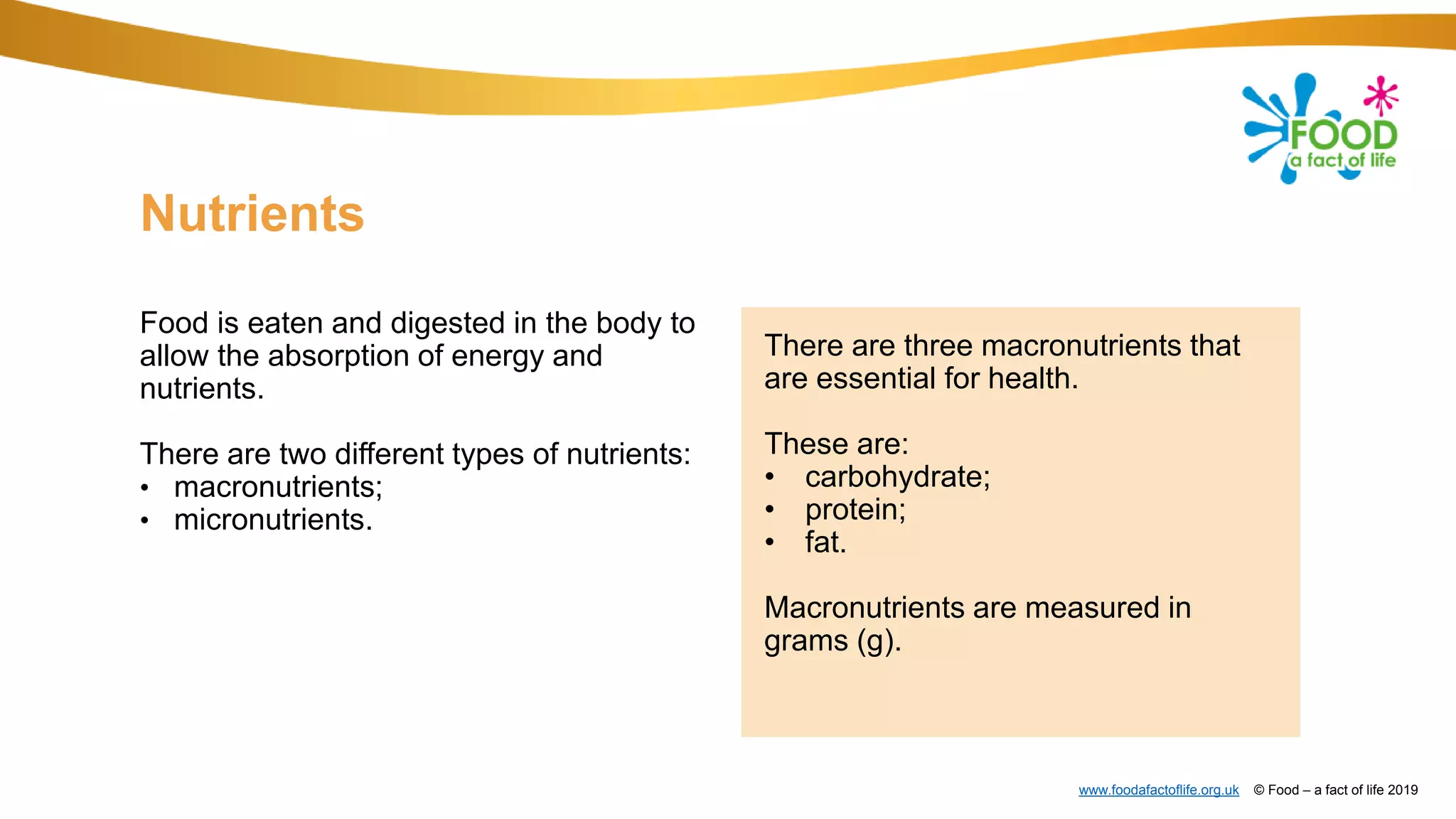 FOOD
a fact of life

Nutrients

Food is eaten and digested in the body to allow the absorption of energy and nutrients.

There are two different types of nutrients:
• macronutrients;
• micronutrients.

There are three macronutrients that are essential for health.

These are:
• carbohydrate;
• protein;
• fat.

Macronutrients are measured in grams (g).

www.foodafactoflife.org.uk © Food – a fact of life 2019